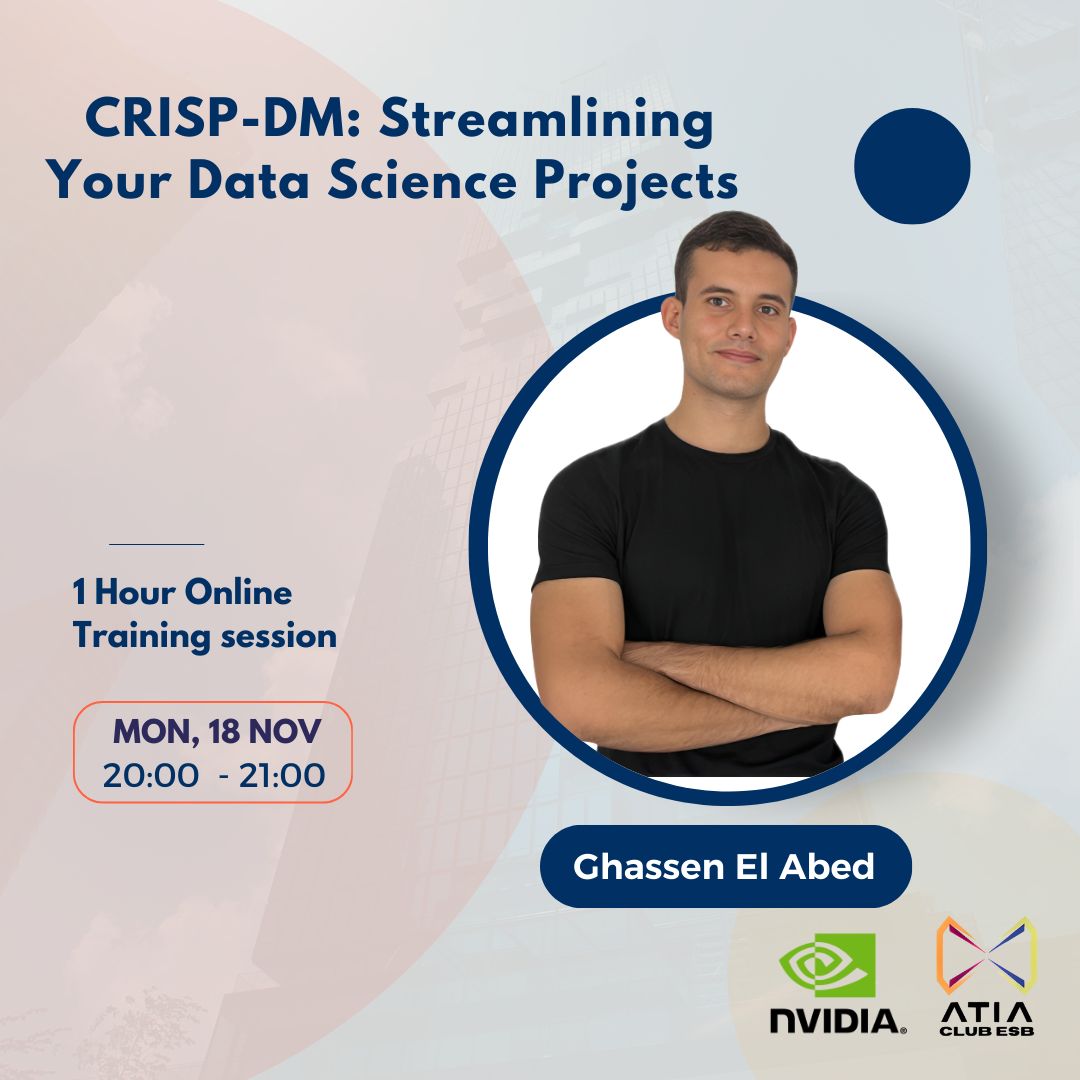 CRISP-DM: Streamlining Your Data Science Projects

1 Hour Online Training session

MON, 18 NOV
20:00 - 21:00

Ghassen El Abed

NVIDIA.

ATIA
CLUB ESB